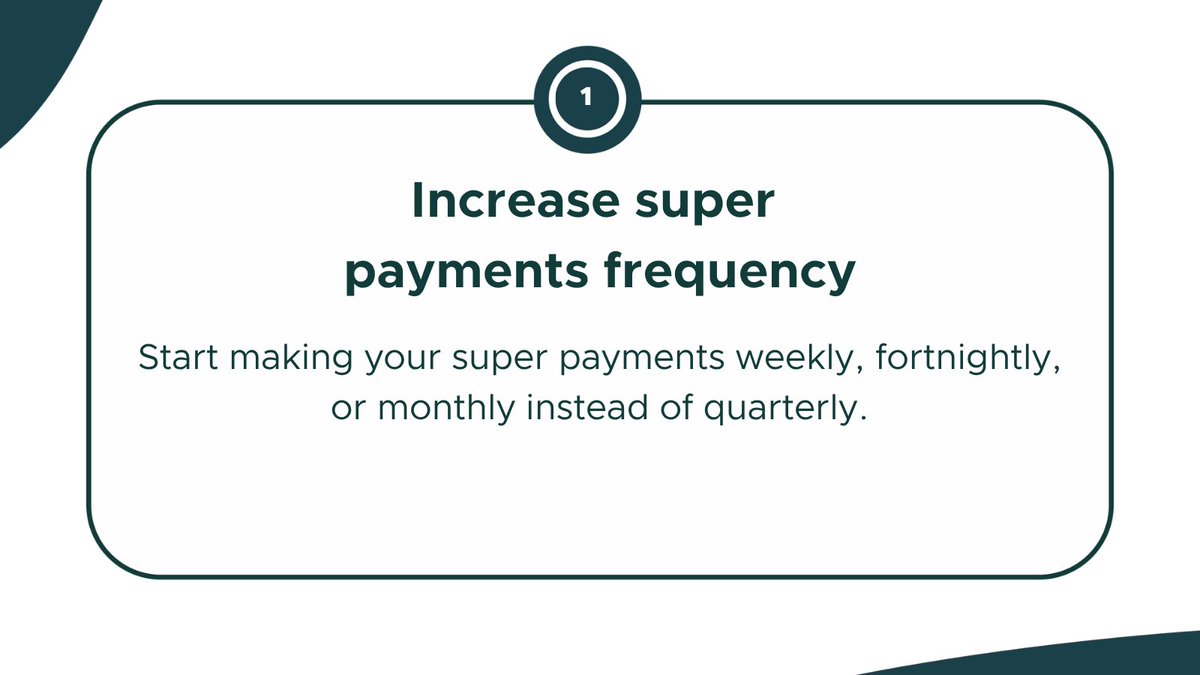 1

Increase super payments frequency

Start making your super payments weekly, fortnightly, or monthly instead of quarterly.